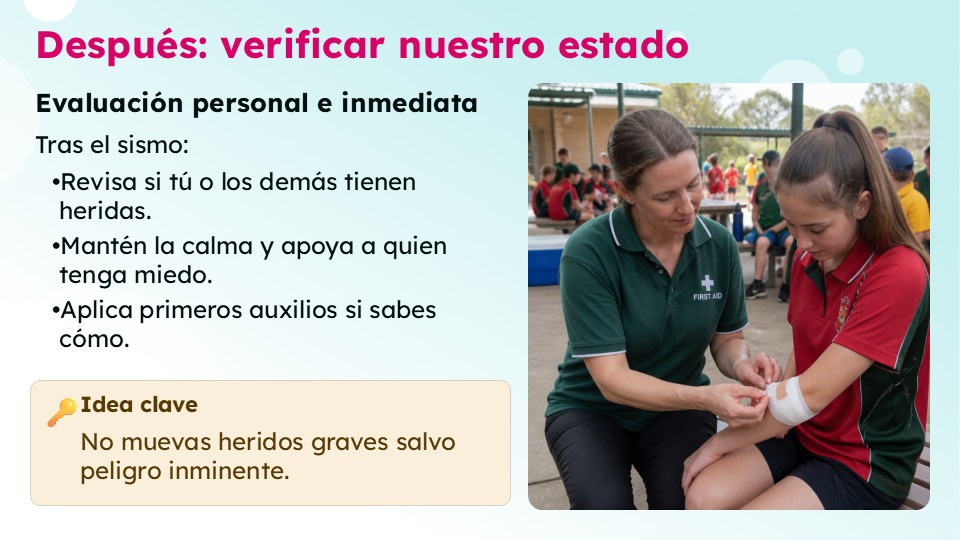 Después: verificar nuestro estado

Evaluación personal e inmediata

Tras el sismo:

•Revisa si tú o los demás tienen heridas.

•Mantén la calma y apoya a quien tenga miedo.

•Aplica primeros auxilios si sabes cómo.

Idea clave

No muevas heridos graves salvo peligro inminente.

FIRST AID